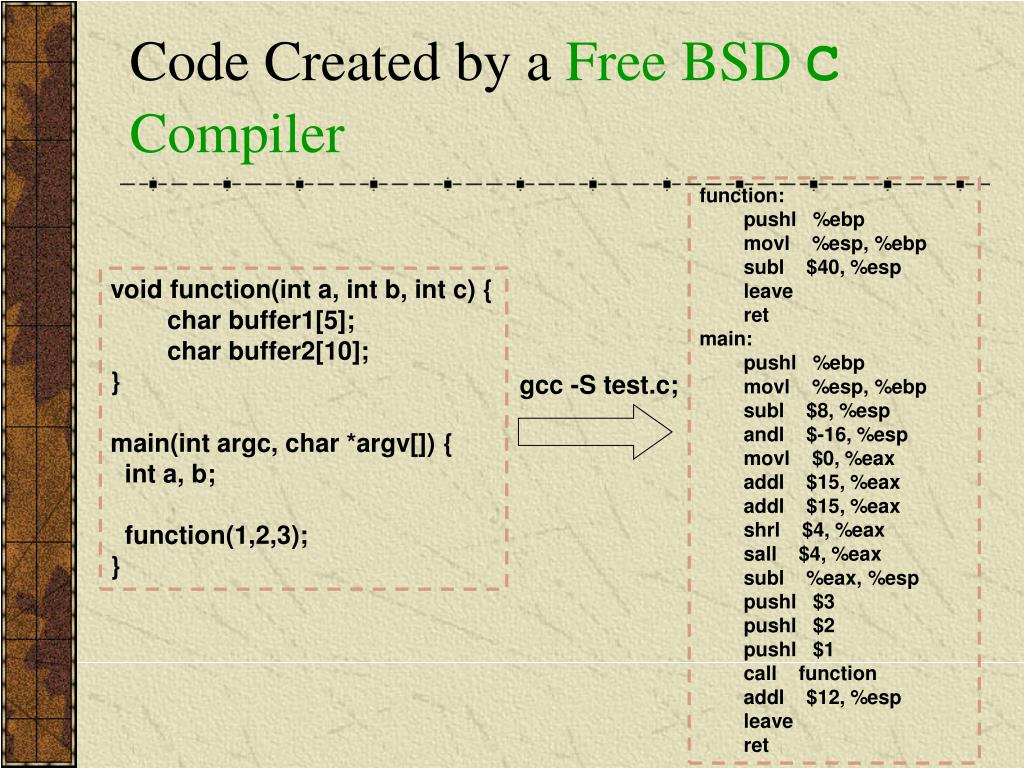 Code Created by a Free BSD C Compiler

void function(int a, int b, int c) {
char buffer1[5];
char buffer2[10];
}

main(int argc, char *argv[]) {
int a, b;

function(1,2,3);
}

gcc -S test.c;

function:
pushl %ebp
movl %esp, %ebp
subl $40, %esp
leave
ret
main:
pushl %ebp
movl %esp, %ebp
subl $8, %esp
andl $-16, %esp
movl $0, %eax
addl $15, %eax
addl $15, %eax
shrl $4, %eax
sall $4, %eax
subl %eax, %esp
pushl $3
pushl $2
pushl $1
call function
addl $12, %esp
leave
ret